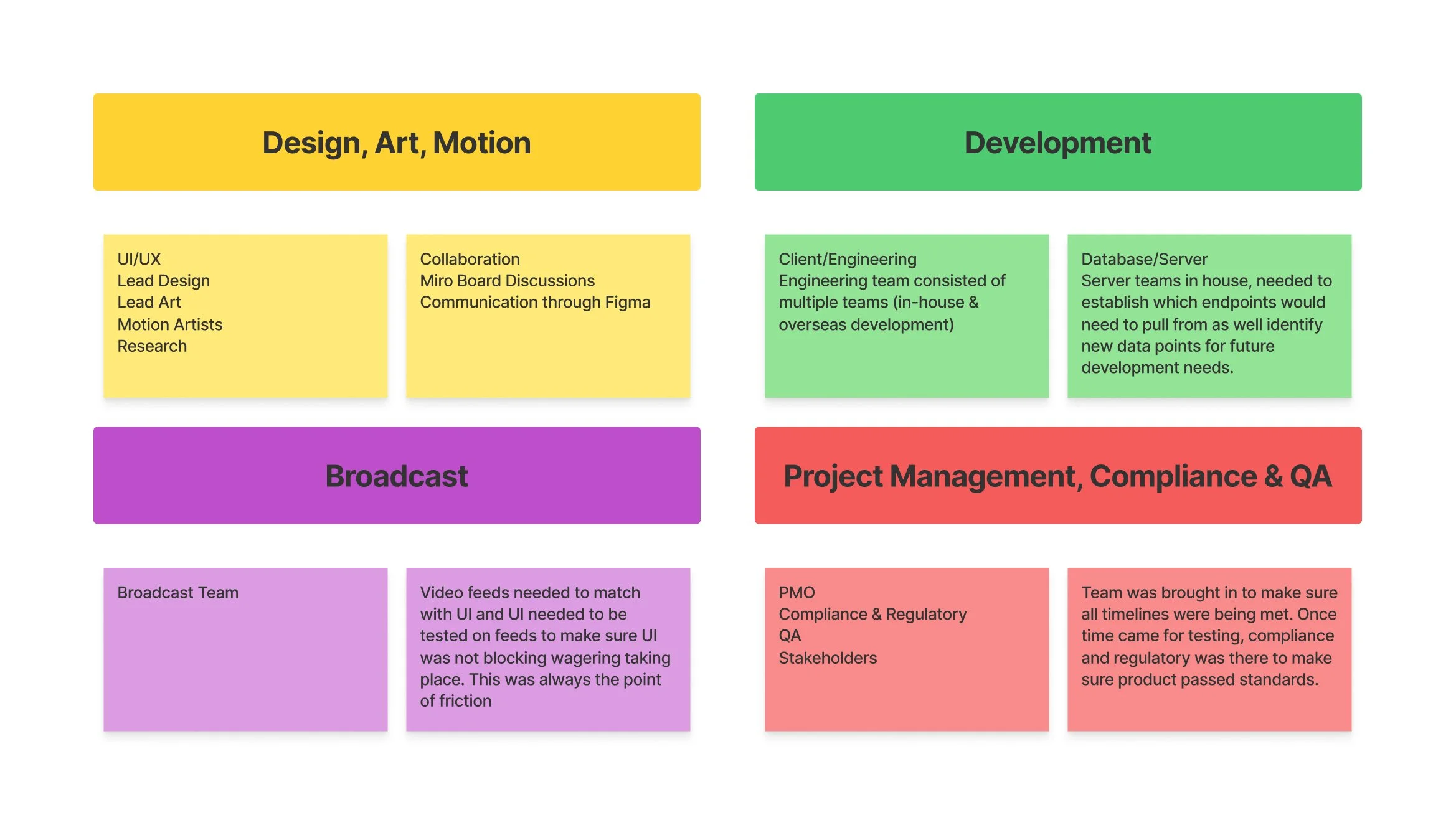 Design, Art, Motion

UI/UX
Lead Design
Lead Art
Motion Artists
Research

Collaboration
Miro Board Discussions
Communication through Figma

Development

Client/Engineering
Engineering team consisted of multiple teams (in-house & overseas development)

Database/Server
Server teams in house, needed to establish which endpoints would need to pull from as well identify new data points for future development needs.

Broadcast

Broadcast Team

Video feeds needed to match with UI and UI needed to be tested on feeds to make sure UI was not blocking wagering taking place. This was always the point of friction

Project Management, Compliance & QA

PMO
Compliance & Regulatory
QA
Stakeholders

Team was brought in to make sure all timelines were being met. Once time came for testing, compliance and regulatory was there to make sure product passed standards.